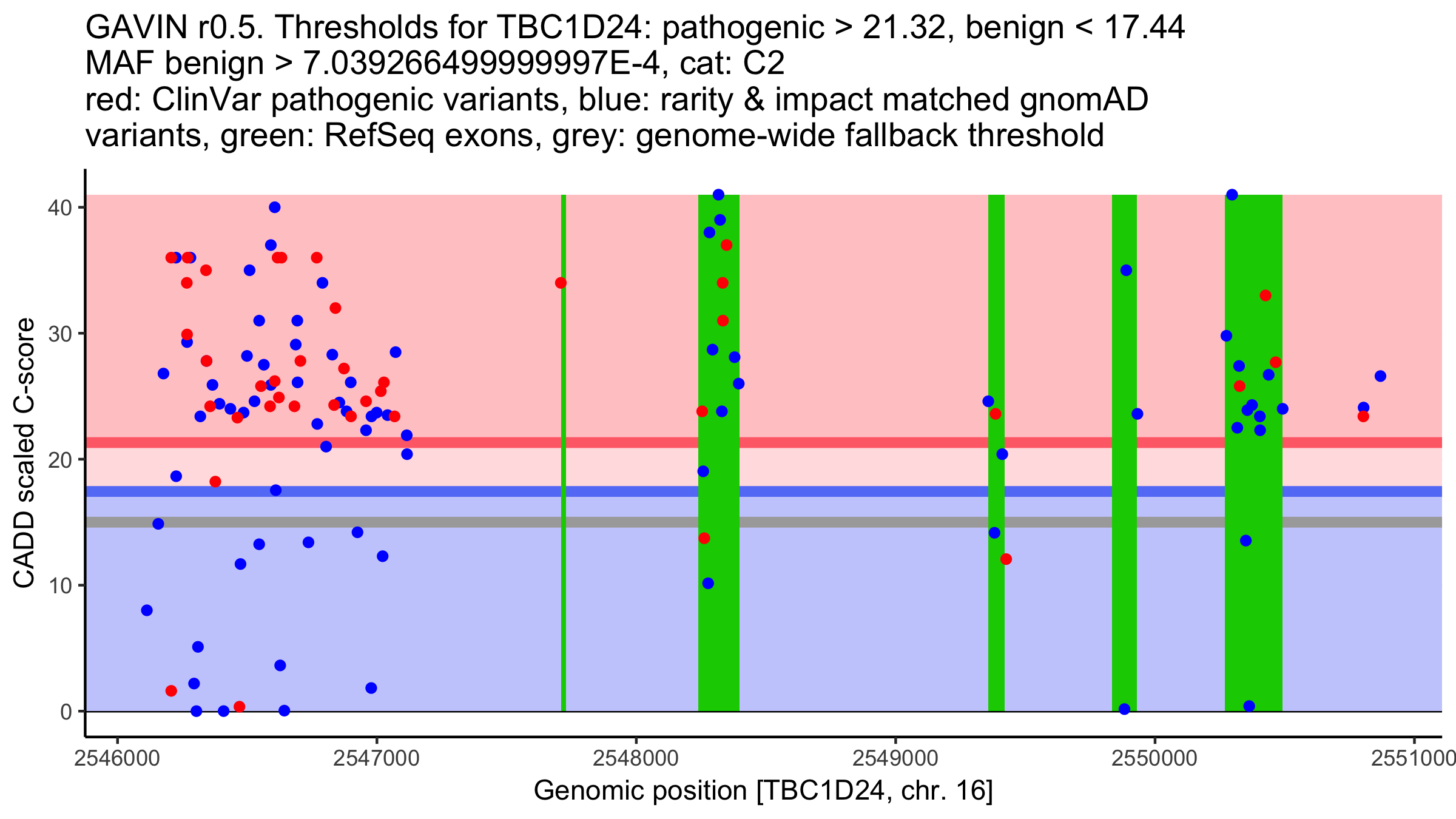 GAVIN r0.5. Thresholds for TBC1D24: pathogenic > 21.32, benign < 17.44
MAF benign > 7.039266499999997E-4, cat: C2
red: ClinVar pathogenic variants, blue: rarity & impact matched gnomAD variants, green: RefSeq exons, grey: genome-wide fallback threshold

CADD scaled C-score

40
30
20
10
0

2546000
2547000
2548000
2549000
2550000
2551000

Genomic position [TBC1D24, chr. 16]